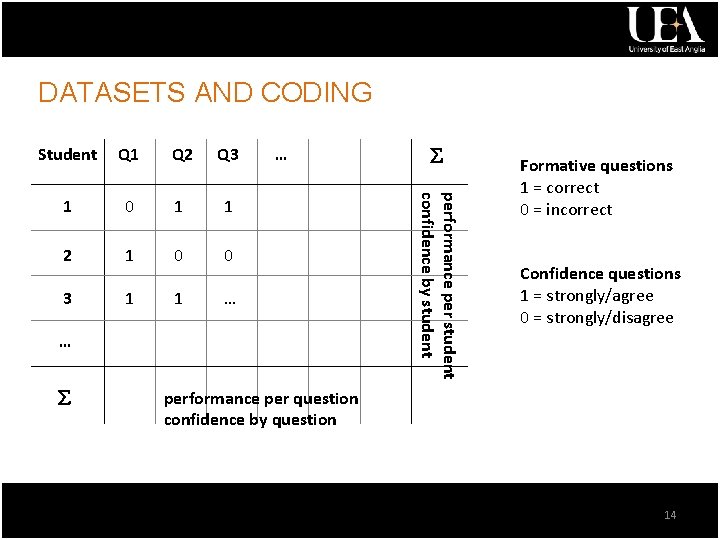 UEA
University of East Anglia

DATASETS AND CODING

| Student | Q1 | Q2 | Q3 | … | | | $\Sigma$ |
|---|---|---|---|---|---|---|---|
| 1 | 0 | 1 | 1 | | | | performance per student confidence by student |
| 2 | 1 | 0 | 0 | | | | |
| 3 | 1 | 1 | … | | | | |
| … | | | | | | | |
| $\Sigma$ | | performance per question confidence by question | | | | | |

Formative questions
1 = correct
0 = incorrect

Confidence questions
1 = strongly/agree
0 = strongly/disagree

14